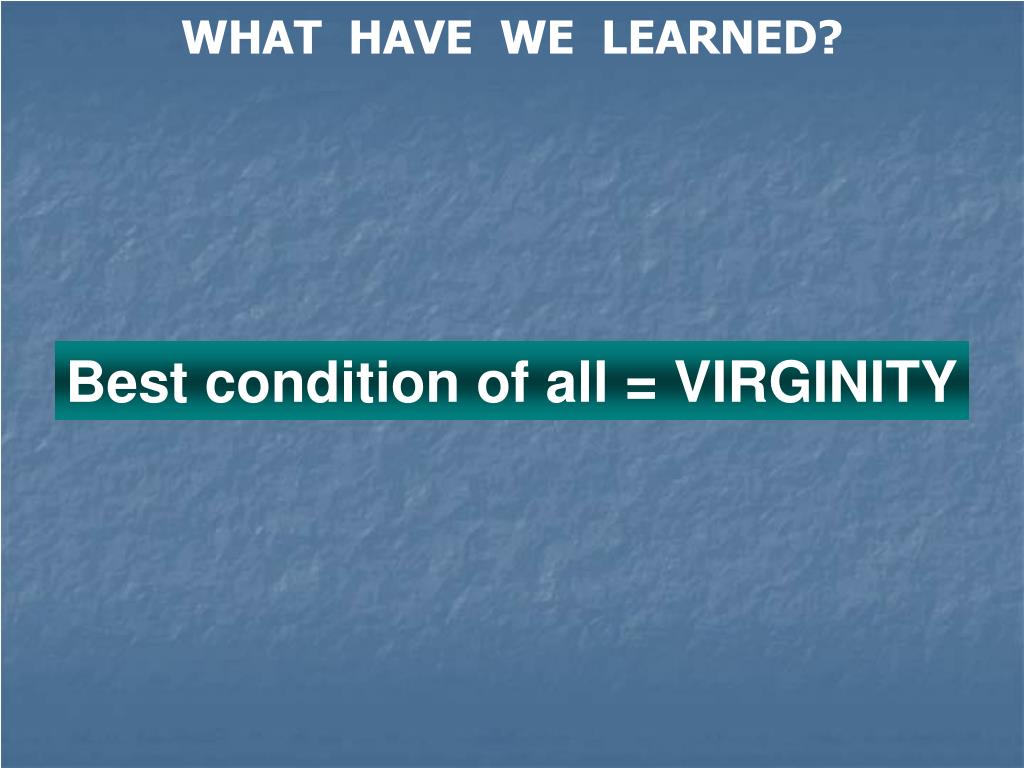 WHAT HAVE WE LEARNED?

Best condition of all = VIRGINITY